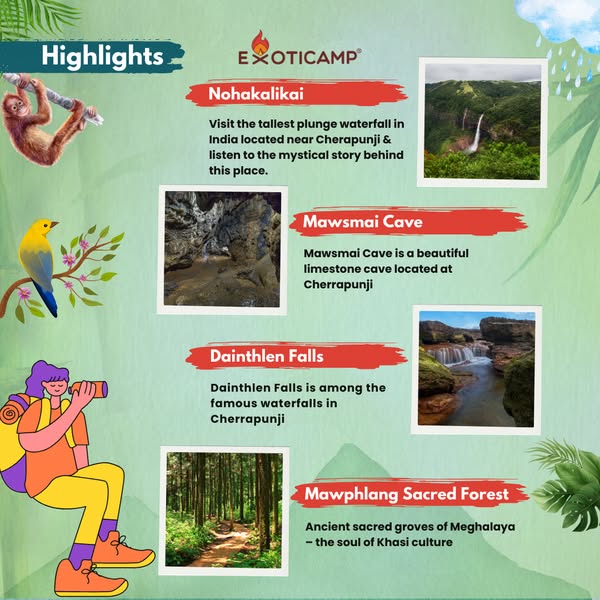 Highlights

EXOTICAMP®

Nohakalikai

Visit the tallest plunge waterfall in India located near Cherapunji & listen to the mystical story behind this place.

Mawsmai Cave

Mawsmai Cave is a beautiful limestone cave located at Cherrapunji

Dainthlen Falls

Dainthlen Falls is among the famous waterfalls in Cherrapunji

Mawphlang Sacred Forest

Ancient sacred groves of Meghalaya – the soul of Khasi culture